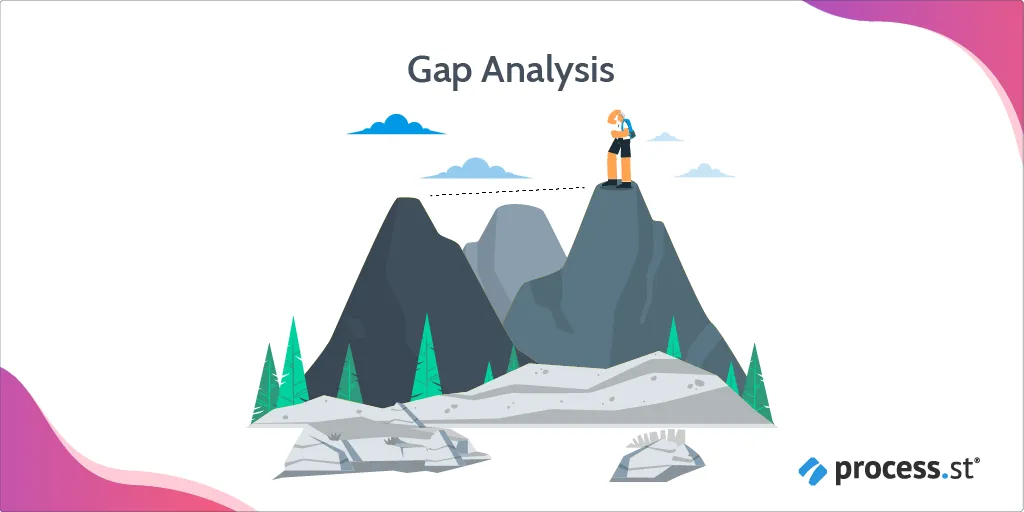 Gap Analysis

process.st®